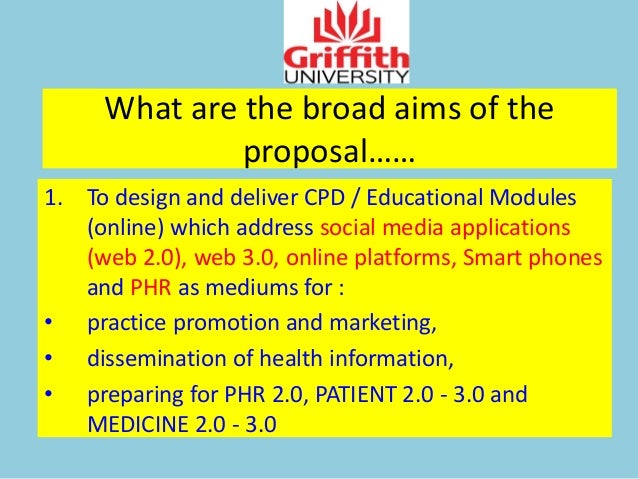 Griffith UNIVERSITY

What are the broad aims of the proposal……

1. To design and deliver CPD / Educational Modules (online) which address social media applications (web 2.0), web 3.0, online platforms, Smart phones and PHR as mediums for :

• practice promotion and marketing,
• dissemination of health information,
• preparing for PHR 2.0, PATIENT 2.0 - 3.0 and MEDICINE 2.0 - 3.0